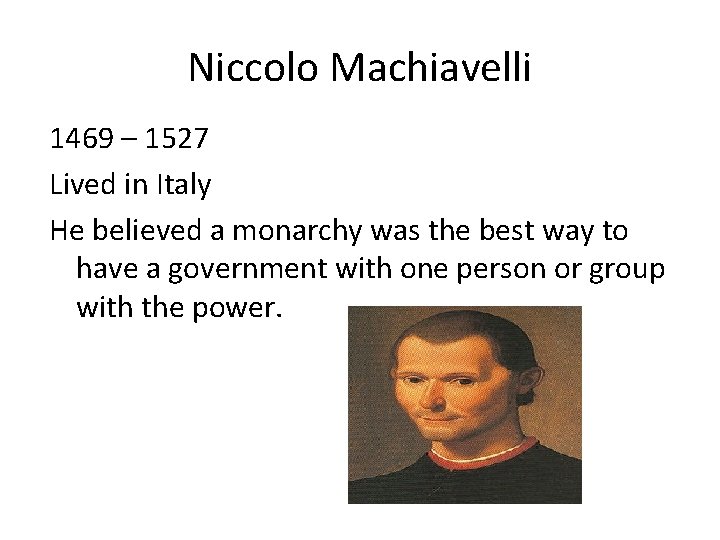 Niccolo Machiavelli

1469 – 1527

Lived in Italy

He believed a monarchy was the best way to have a government with one person or group with the power.